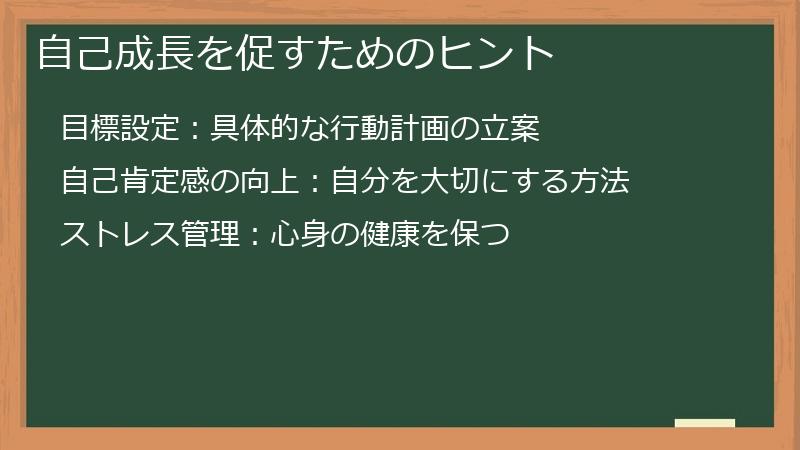 自己成長を促すためのヒント

目標設定：具体的な行動計画の立案

自己肯定感の向上：自分を大切にする方法

ストレス管理：心身の健康を保つ